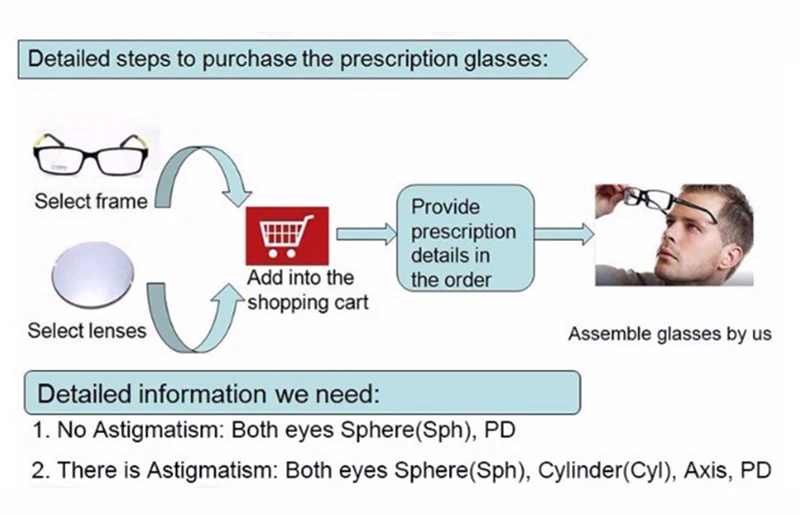 Detailed steps to purchase the prescription glasses:

Select frame

Select lenses

Add into the shopping cart

Provide prescription details in the order

Assemble glasses by us

Detailed information we need:

1. No Astigmatism: Both eyes Sphere(Sph), PD

2. There is Astigmatism: Both eyes Sphere(Sph), Cylinder(Cyl), Axis, PD